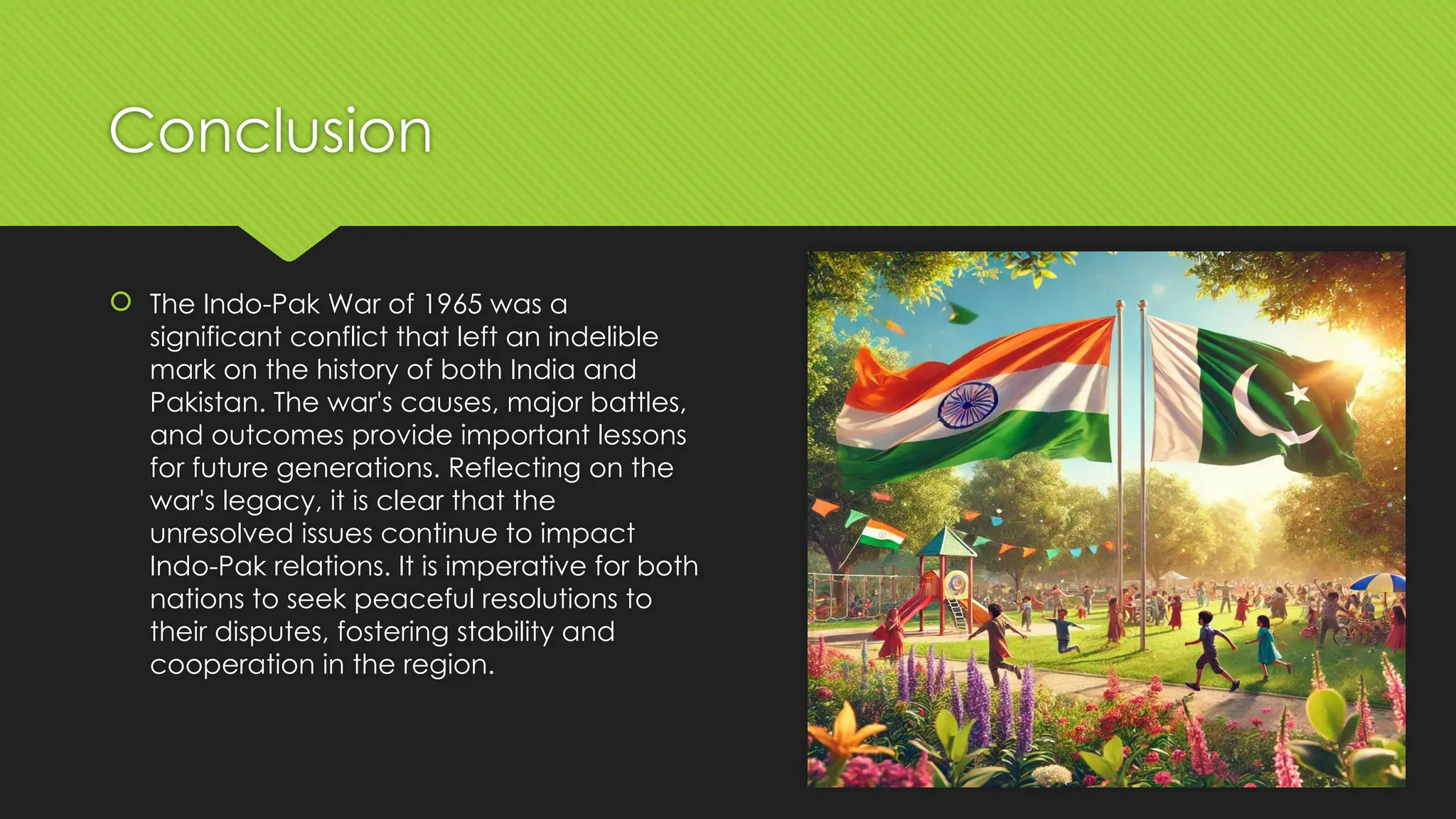 Conclusion

The Indo-Pak War of 1965 was a significant conflict that left an indelible mark on the history of both India and Pakistan. The war's causes, major battles, and outcomes provide important lessons for future generations. Reflecting on the war's legacy, it is clear that the unresolved issues continue to impact Indo-Pak relations. It is imperative for both nations to seek peaceful resolutions to their disputes, fostering stability and cooperation in the region.